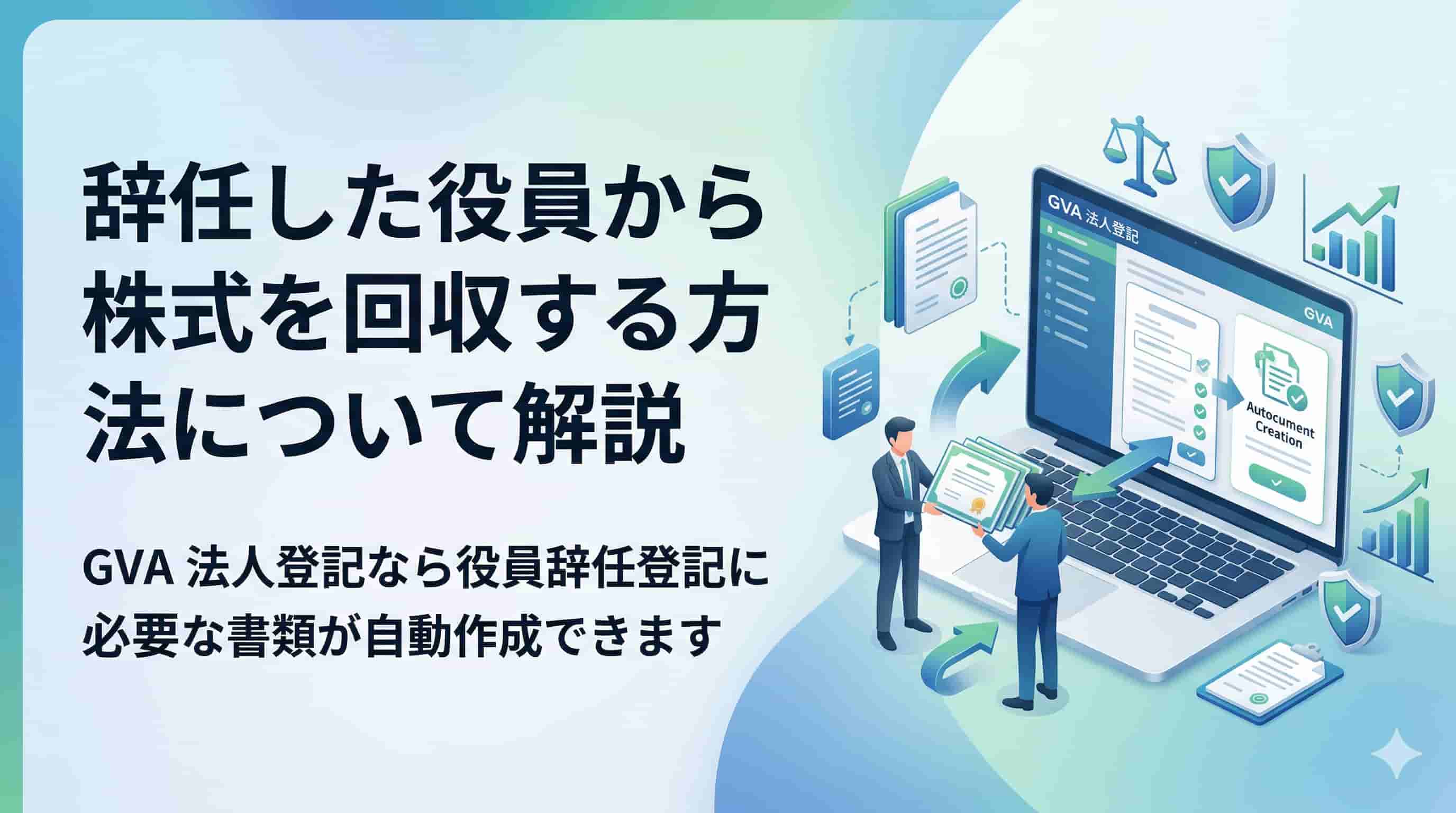 辞任した役員から株式を回収する方法について解説

GVA 法人登記なら役員辞任登記に必要な書類が自動作成できます

GVA 法人登記

GVA

Autocument Creation